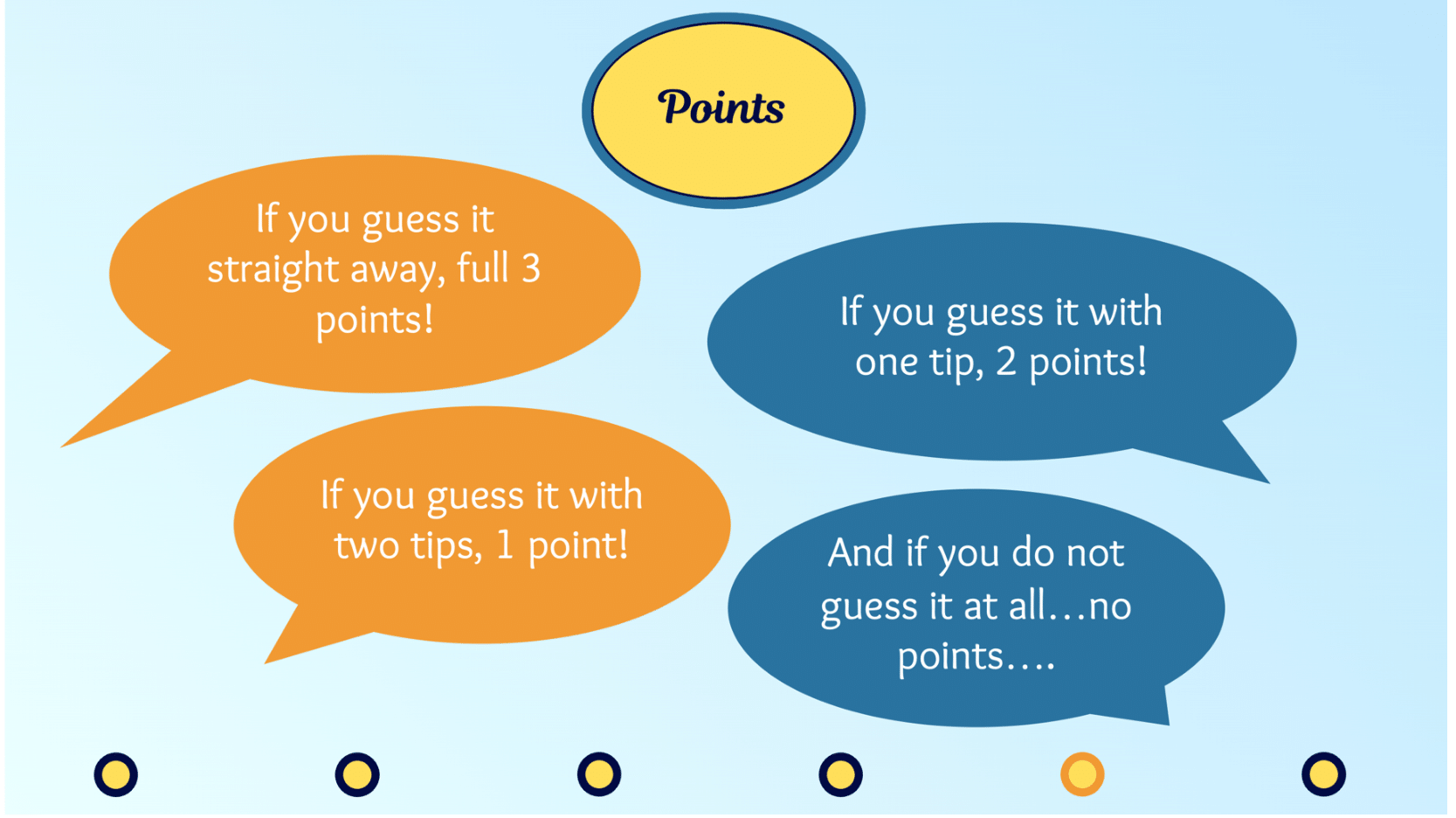 Points

If you guess it straight away, full 3 points!

If you guess it with one tip, 2 points!

If you guess it with two tips, 1 point!

And if you do not guess it at all…no points….